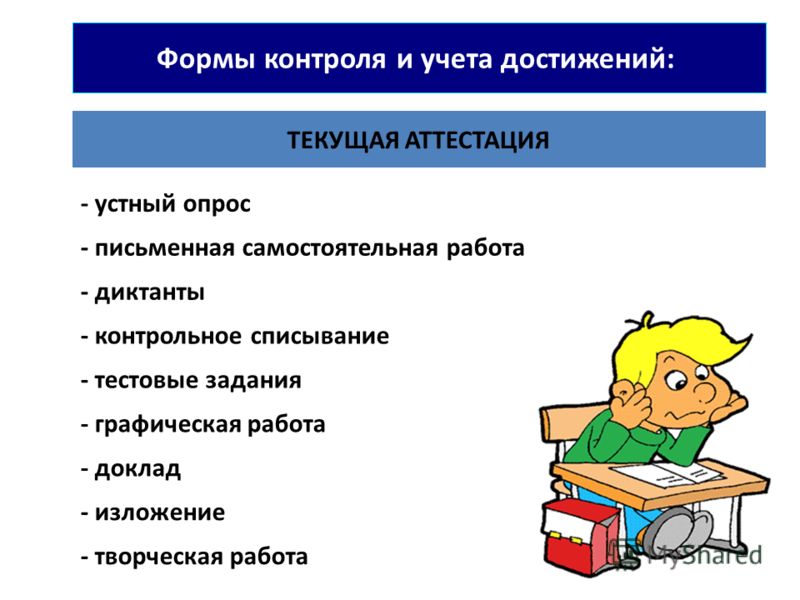 Формы контроля и учета достижений:

ТЕКУЩАЯ АТТЕСТАЦИЯ

- устный опрос
- письменная самостоятельная работа
- диктанты
- контрольное списывание
- тестовые задания
- графическая работа
- доклад
- изложение
- творческая работа

MyShared